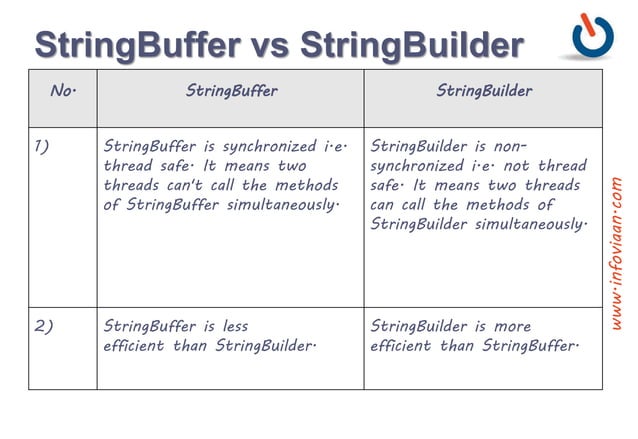 StringBuffer vs StringBuilder

| No. | StringBuffer | StringBuilder |
|---|---|---|
| 1) | StringBuffer is synchronized i.e. thread safe. It means two threads can't call the methods of StringBuffer simultaneously. | StringBuilder is non-synchronized i.e. not thread safe. It means two threads can call the methods of StringBuilder simultaneously. |
| 2) | StringBuffer is less efficient than StringBuilder. | StringBuilder is more efficient than StringBuffer. |

www.infoviaan.com